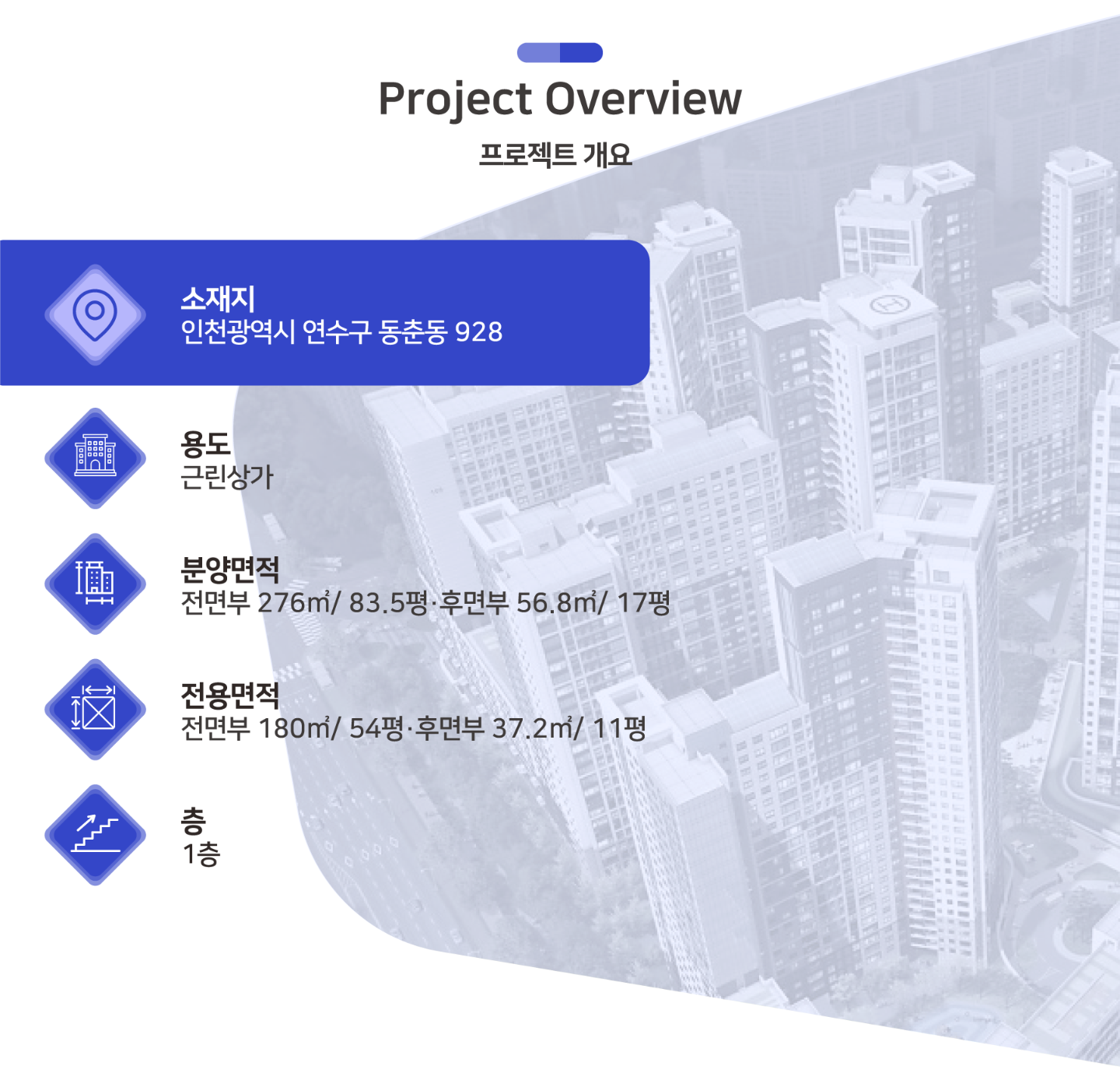 Project Overview

프로젝트 개요

소재지
인천광역시 연수구 동춘동 928

용도
근린상가

분양면적
전면부 276㎡/ 83.5평·후면부 56.8㎡/ 17평

전용면적
전면부 180㎡/ 54평·후면부 37.2㎡/ 11평

층
1층